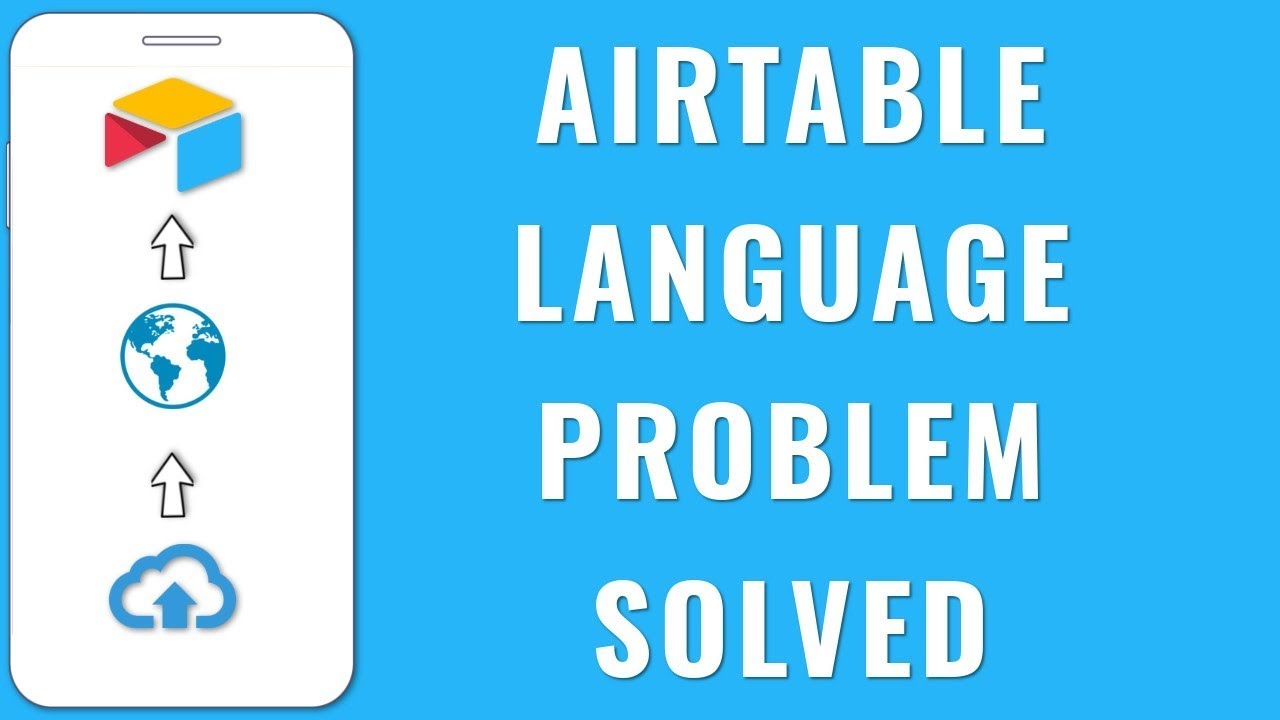 AIRTABLE
LANGUAGE
PROBLEM
SOLVED